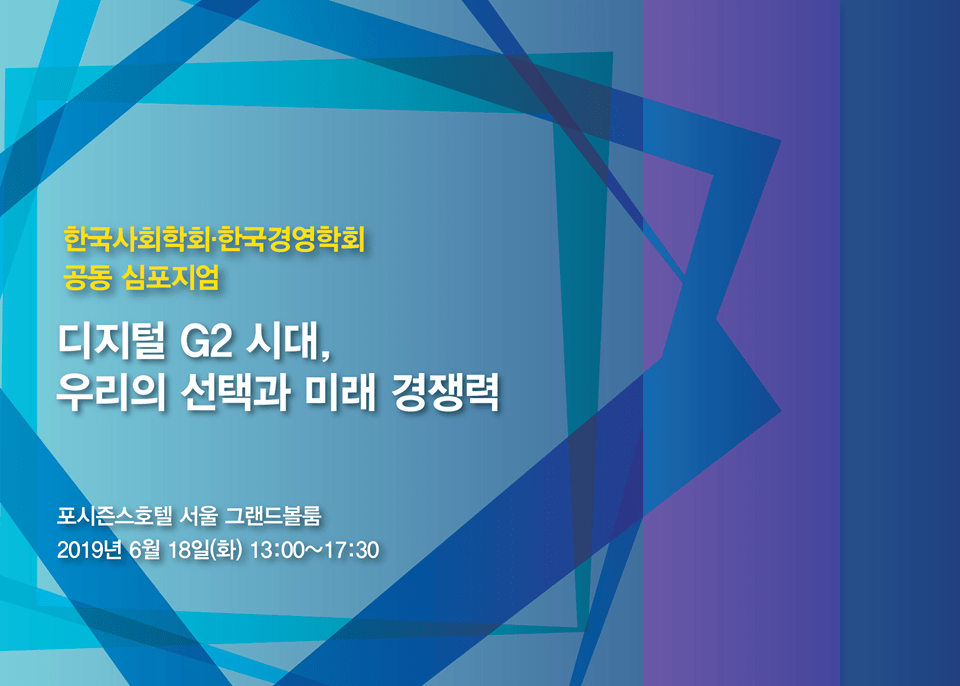 한국사회학회·한국경영학회
공동 심포지엄

디지털 G2 시대,
우리의 선택과 미래 경쟁력

포시즌스호텔 서울 그랜드볼룸
2019년 6월 18일(화) 13:00~17:30